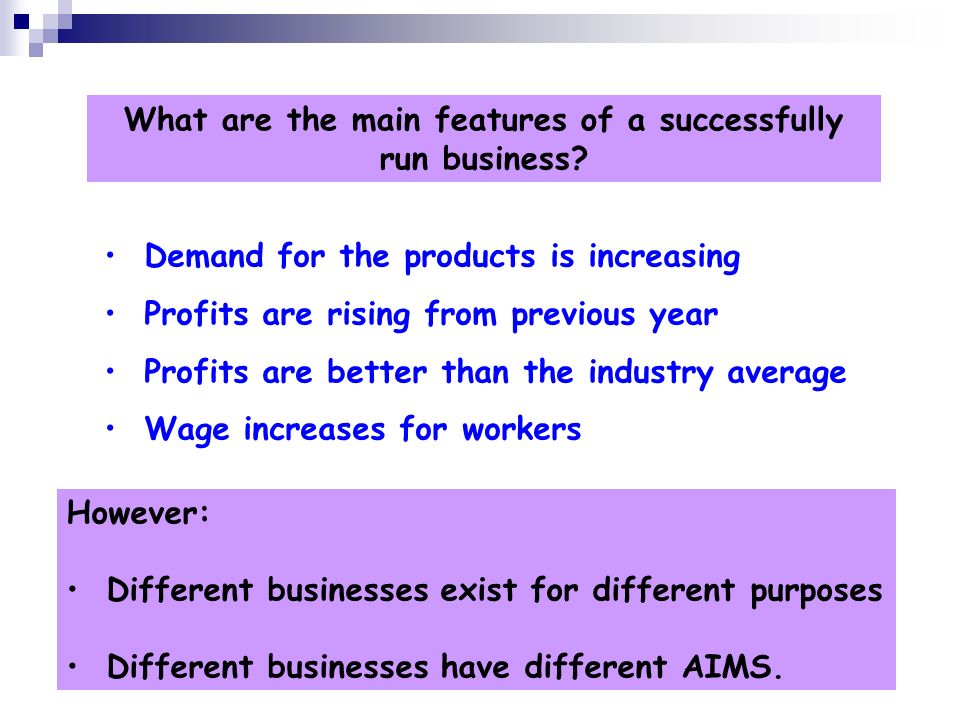 What are the main features of a successfully run business?

• Demand for the products is increasing
• Profits are rising from previous year
• Profits are better than the industry average
• Wage increases for workers

However:

• Different businesses exist for different purposes

• Different businesses have different AIMS.